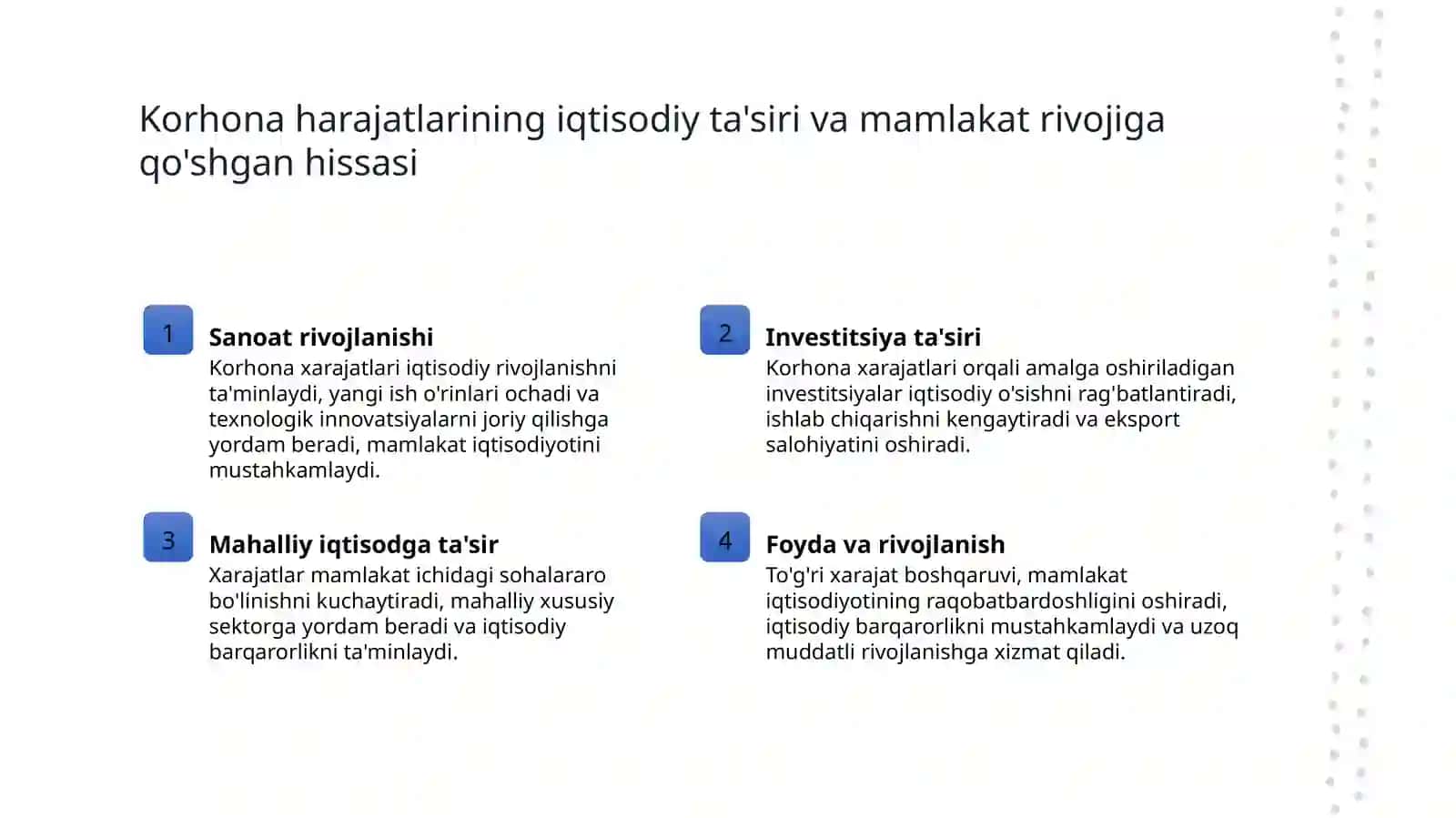 Korhona harajatlarining iqtisodiy ta'siri va mamlakat rivojiga qo'shgan hissasi

1

Sanoat rivojlanishi

Korhona xarajatlari iqtisodiy rivojlanishni ta'minlaydi, yangi ish o'rinlari ochadi va texnologik innovatsiyalarni joriy qilishga yordam beradi, mamlakat iqtisodiyotini mustahkamlaydi.

2

Investitsiya ta'siri

Korhona xarajatlari orqali amalga oshiriladigan investitsiyalar iqtisodiy o'sishni rag'batlantiradi, ishlab chiqarishni kengaytiradi va eksport salohiyatini oshiradi.

3

Mahalliy iqtisodga ta'sir

Xarajatlar mamlakat ichidagi sohalararo bo'linishni kuchaytiradi, mahalliy xususiy sektorga yordam beradi va iqtisodiy barqarorlikni ta'minlaydi.

4

Foyda va rivojlanish

To'g'ri xarajat boshqaruvi, mamlakat iqtisodiyotining raqobatbardoshligini oshiradi, iqtisodiy barqarorlikni mustahkamlaydi va uzoq muddatli rivojlanishga xizmat qiladi.